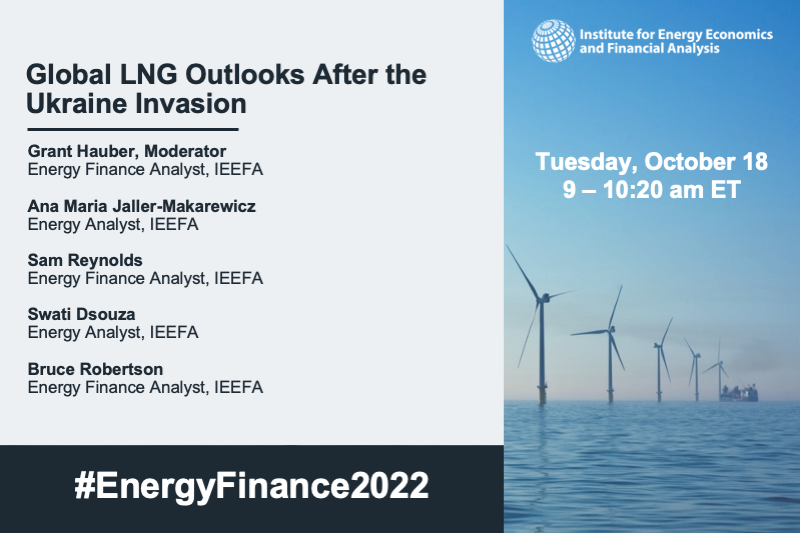 Global LNG Outlooks After the Ukraine Invasion

Grant Hauber, Moderator
Energy Finance Analyst, IEEFA

Ana Maria Jaller-Makarewicz
Energy Analyst, IEEFA

Sam Reynolds
Energy Finance Analyst, IEEFA

Swati Dsouza
Energy Analyst, IEEFA

Bruce Robertson
Energy Finance Analyst, IEEFA

#EnergyFinance2022

Institute for Energy Economics and Financial Analysis

Tuesday, October 18
9 – 10:20 am ET